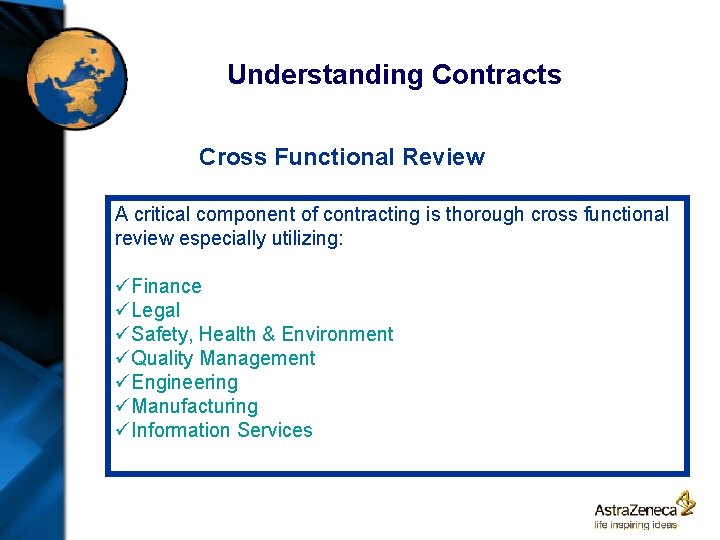 Understanding Contracts

Cross Functional Review

A critical component of contracting is thorough cross functional review especially utilizing:

✓Finance
✓Legal
✓Safety, Health & Environment
✓Quality Management
✓Engineering
✓Manufacturing
✓Information Services

AstraZeneca
life inspiring ideas